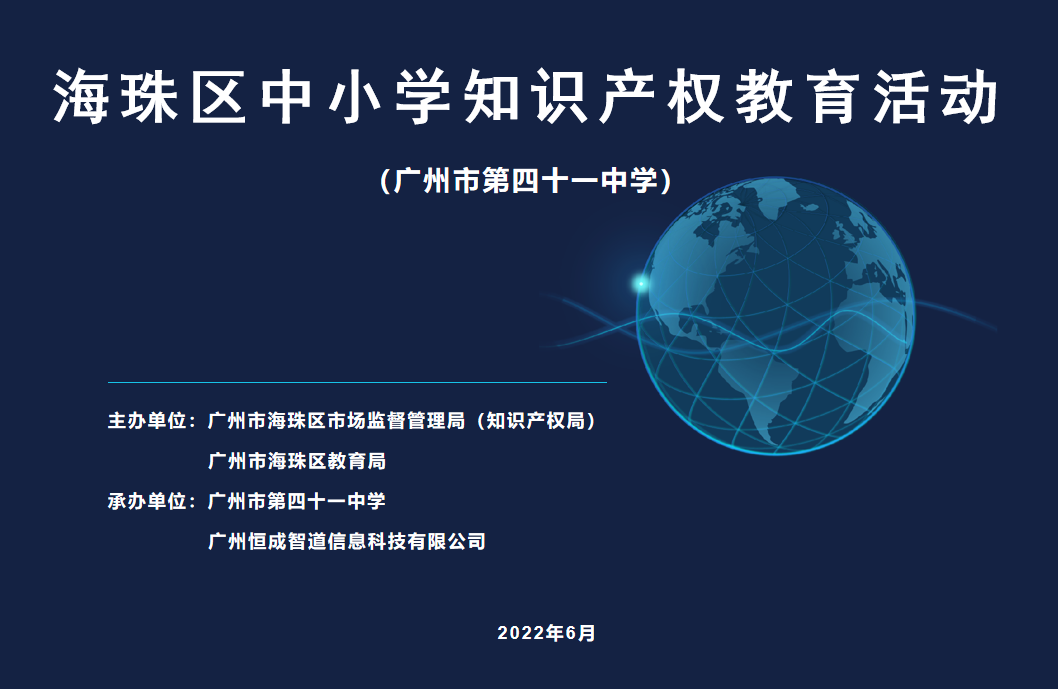 海珠区中小学知识产权教育活动

（广州市第四十一中学）

主办单位：广州市海珠区市场监督管理局（知识产权局）
广州市海珠区教育局

承办单位：广州市第四十一中学
广州恒成智道信息科技有限公司

2022年6月